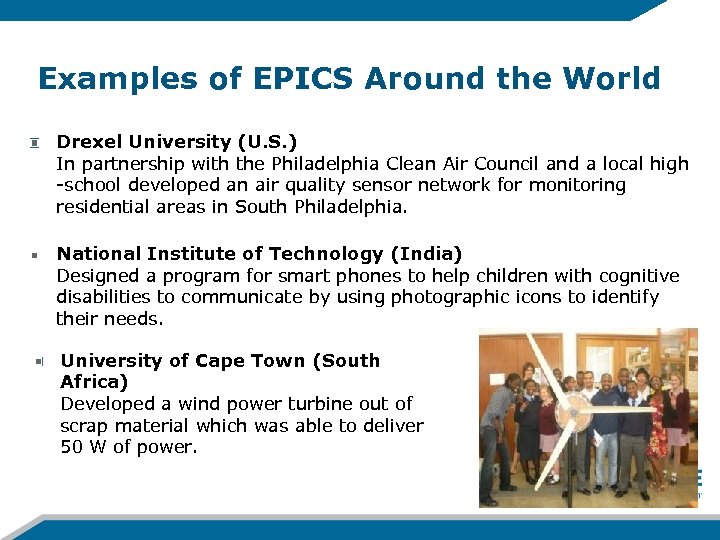 Examples of EPICS Around the World

Drexel University (U.S.)
In partnership with the Philadelphia Clean Air Council and a local high -school developed an air quality sensor network for monitoring residential areas in South Philadelphia.

National Institute of Technology (India)
Designed a program for smart phones to help children with cognitive disabilities to communicate by using photographic icons to identify their needs.

University of Cape Town (South Africa)
Developed a wind power turbine out of scrap material which was able to deliver 50 W of power.